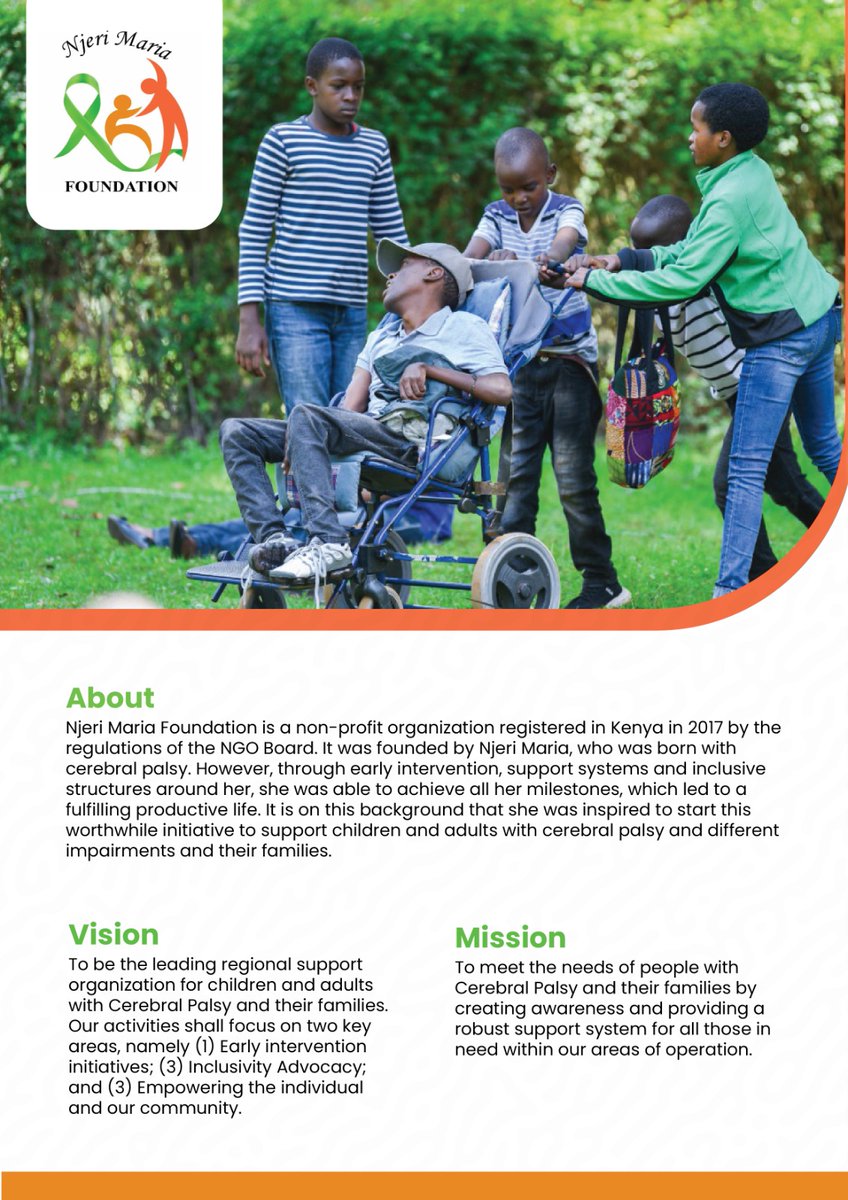 Njeri Maria
FOUNDATION

About
Njeri Maria Foundation is a non-profit organization registered in Kenya in 2017 by the regulations of the NGO Board. It was founded by Njeri Maria, who was born with cerebral palsy. However, through early intervention, support systems and inclusive structures around her, she was able to achieve all her milestones, which led to a fulfilling productive life. It is on this background that she was inspired to start this worthwhile initiative to support children and adults with cerebral palsy and different impairments and their families.

Vision
To be the leading regional support organization for children and adults with Cerebral Palsy and their families. Our activities shall focus on two key areas, namely (1) Early intervention initiatives; (3) Inclusivity Advocacy; and (3) Empowering the individual and our community.

Mission
To meet the needs of people with Cerebral Palsy and their families by creating awareness and providing a robust support system for all those in need within our areas of operation.